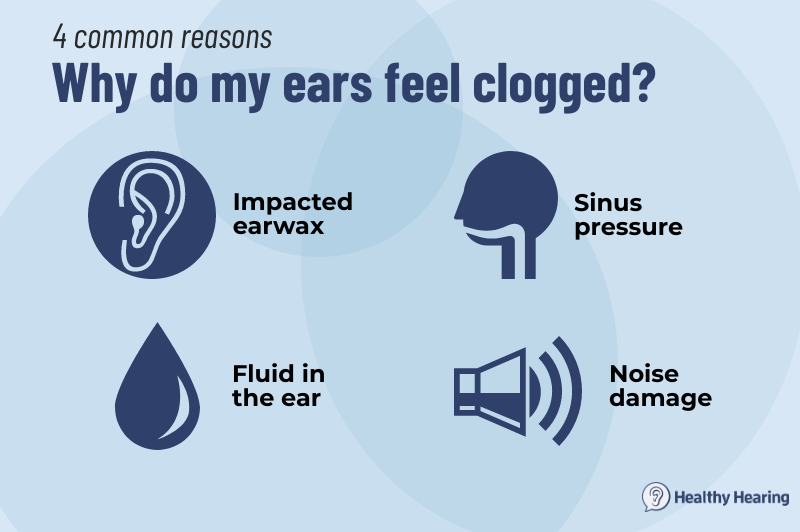 4 common reasons

Why do my ears feel clogged?

Impacted earwax

Sinus pressure

Fluid in the ear

Noise damage

Healthy Hearing